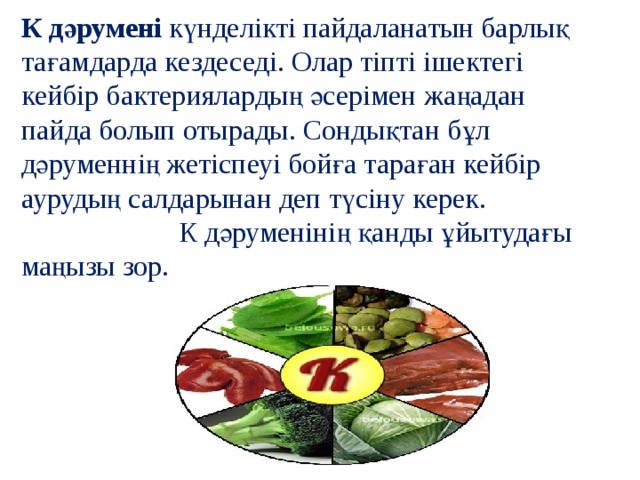 К дәрумені күнделікті пайдаланатын барлық тағамдарда кездеседі. Олар тіпті ішектегі кейбір бактериялардың әсерімен жаңадан пайда болып отырады. Сондықтан бұл дәруменнің жетіспеуі бойға тараған кейбір аурудың салдарынан деп түсіну керек.

К дәруменінің қанды ұйытудағы маңызы зор.

belousova.ru

К

belousova.ru